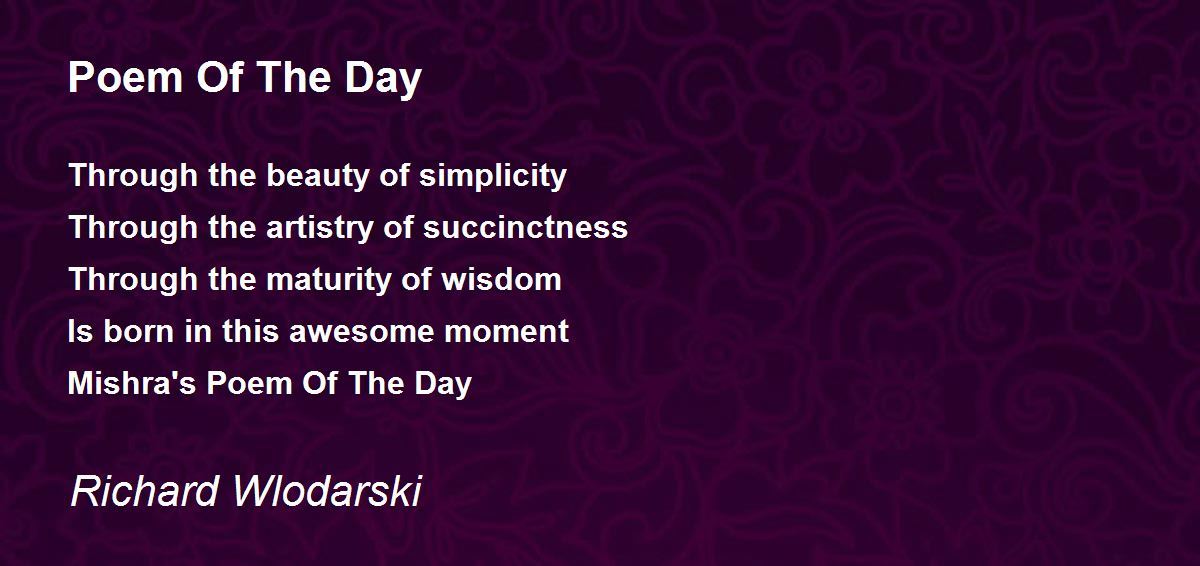 Poem Of The Day

Through the beauty of simplicity
Through the artistry of succinctness
Through the maturity of wisdom
Is born in this awesome moment
Mishra's Poem Of The Day

Richard Wlodarski